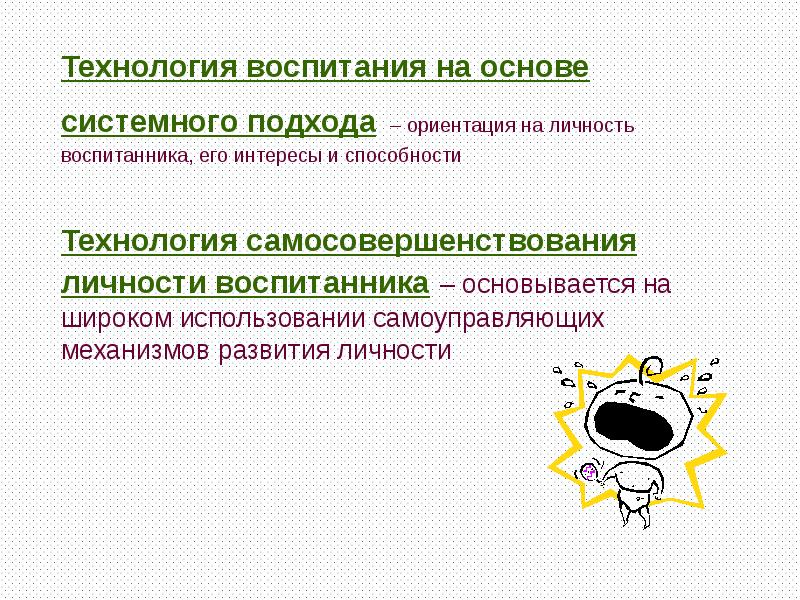 Технология воспитания на основе системного подхода – ориентация на личность воспитанника, его интересы и способности

Технология самосовершенствования личности воспитанника – основывается на широком использовании самоуправляющих механизмов развития личности